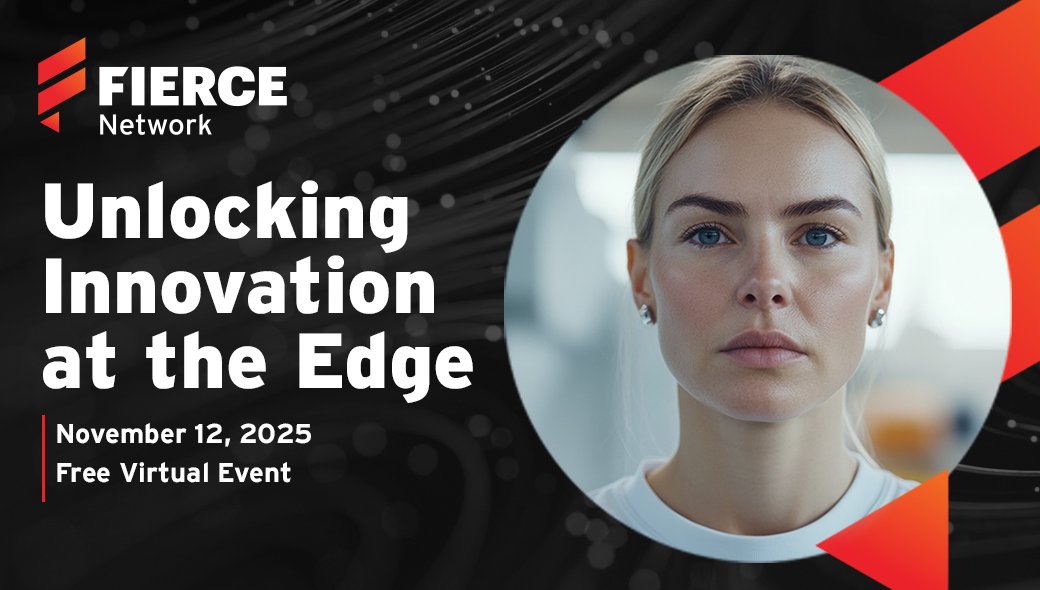 FIERCE
Network

Unlocking Innovation at the Edge

November 12, 2025
Free Virtual Event